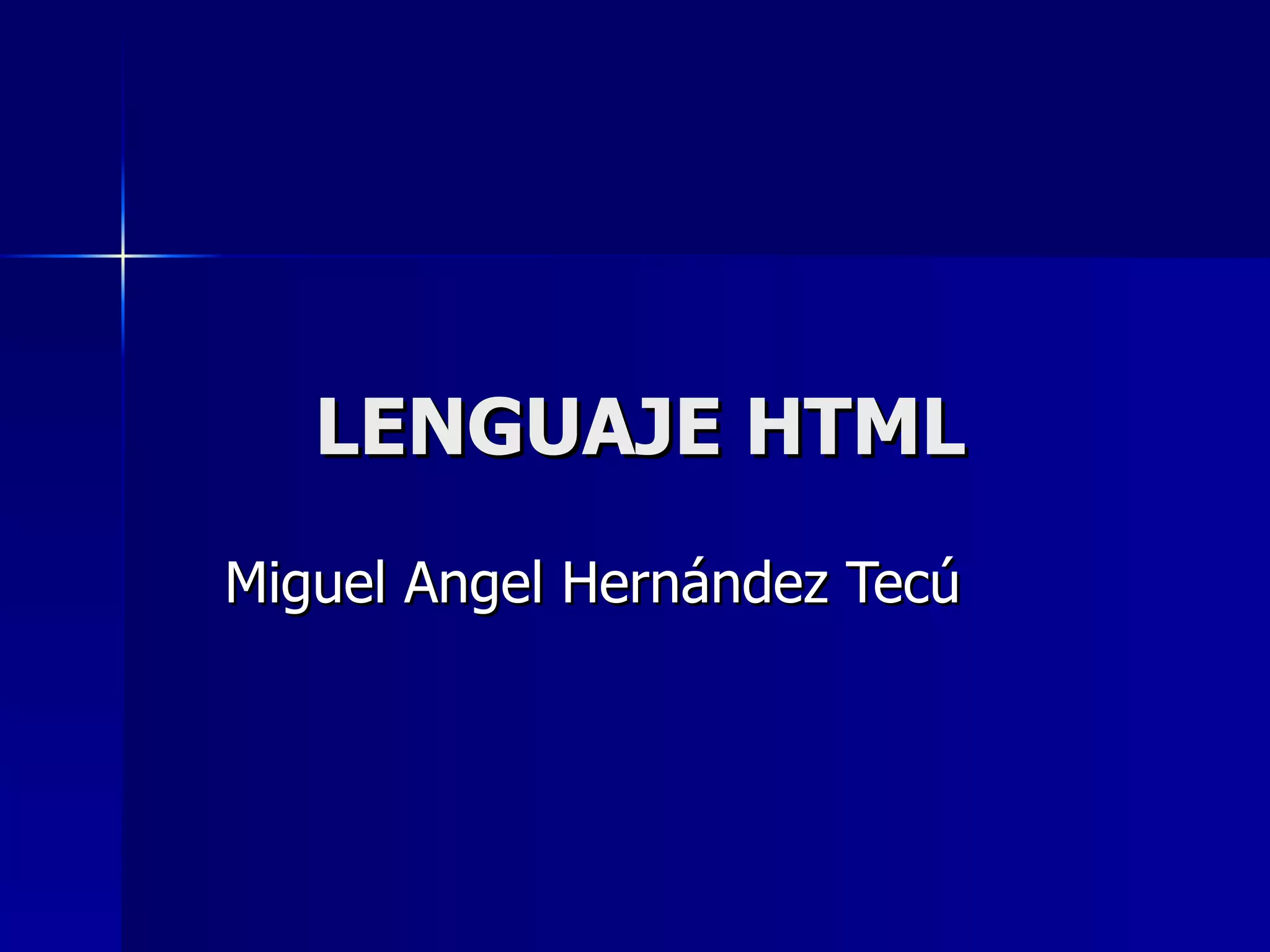 LENGUAJE HTML

Miguel Angel Hernández Tecú